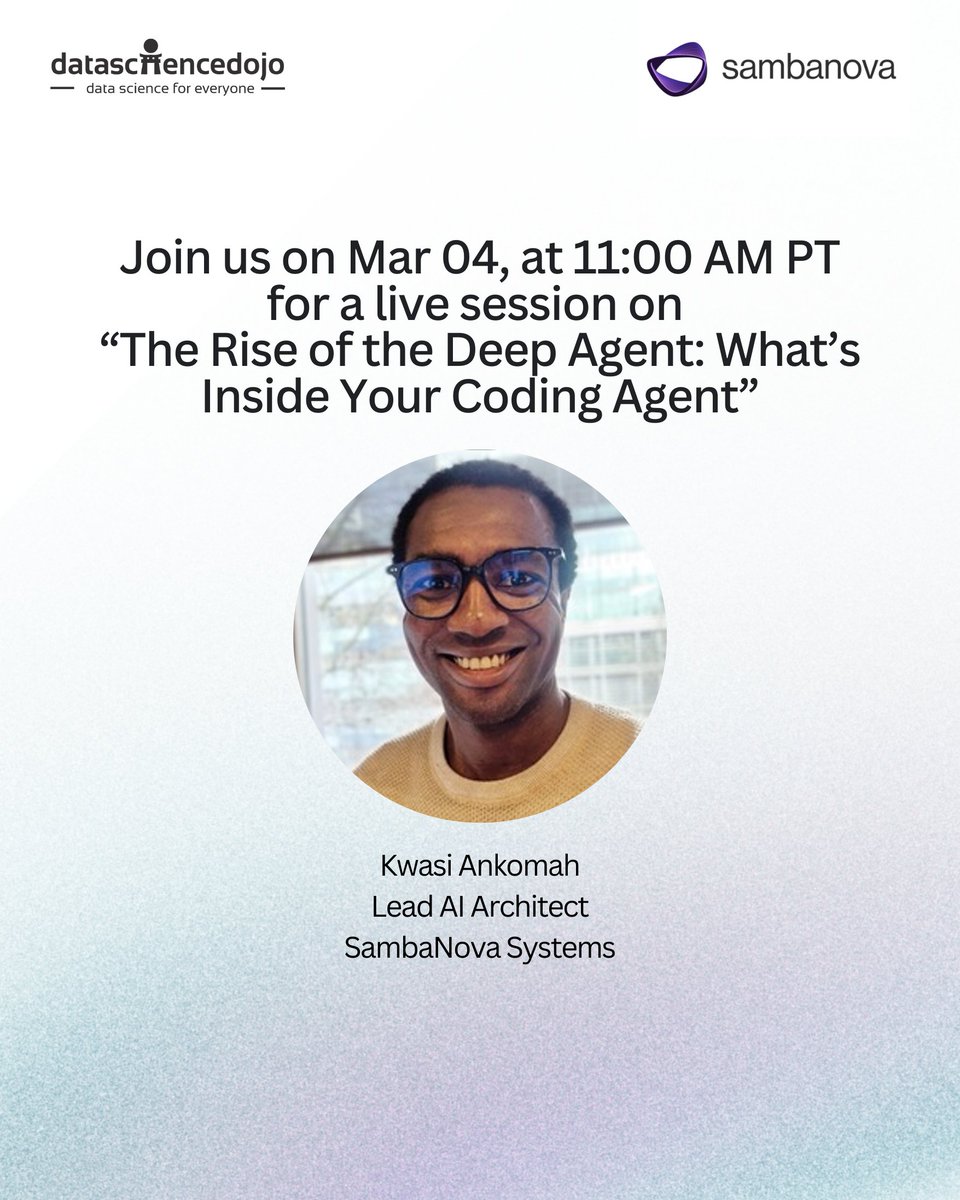 datasciencedojo
data science for everyone

sambanova

Join us on Mar 04, at 11:00 AM PT for a live session on “The Rise of the Deep Agent: What’s Inside Your Coding Agent”

Kwasi Ankomah
Lead AI Architect
SambaNova Systems